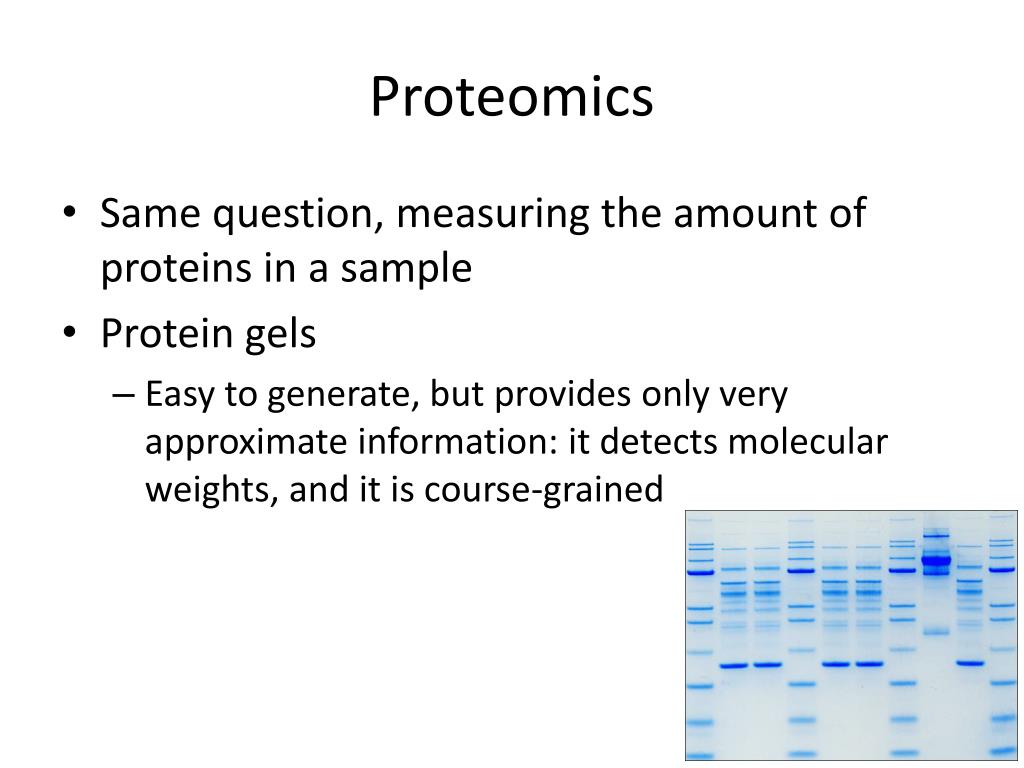 Proteomics

• Same question, measuring the amount of proteins in a sample
• Protein gels
– Easy to generate, but provides only very approximate information: it detects molecular weights, and it is course-grained